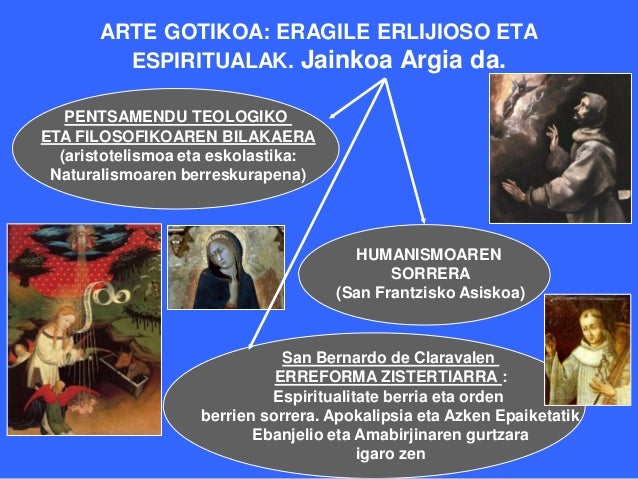 ARTE GOTIKOA: ERAGILE ERLIJIOSO ETA ESPIRITUALAK. Jainkoa Argia da.

PENTSAMENDU TEOLOGIKO ETA FILOSOFIKOAREN BILAKAERA (aristotelismoa eta eskolastika: Naturalismoaren berreskurapena)

HUMANISMOAREN SORRERA (San Frantzisko Asiskoa)

San Bernardo de Claravalen ERREFORMA ZISTERTIARRA : Espiritualitate berria eta orden berrien sorrera. Apokalipsia eta Azken Epaiketatik Ebanjelio eta Amabirjinaren gurtzara igaro zen